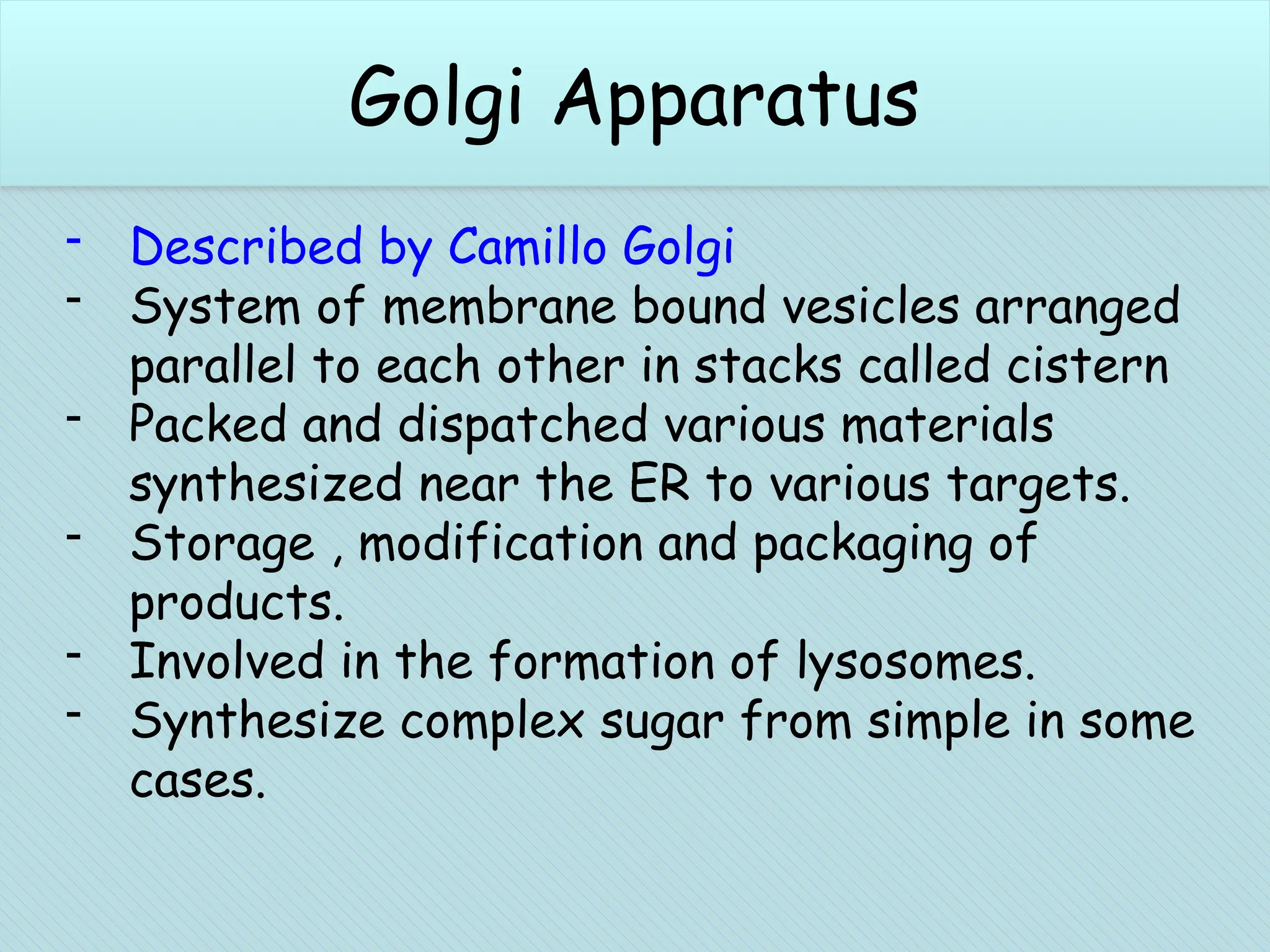 Golgi Apparatus

- Described by Camillo Golgi
- System of membrane bound vesicles arranged parallel to each other in stacks called cistern
- Packed and dispatched various materials synthesized near the ER to various targets.
- Storage , modification and packaging of products.
- Involved in the formation of lysosomes.
- Synthesize complex sugar from simple in some cases.